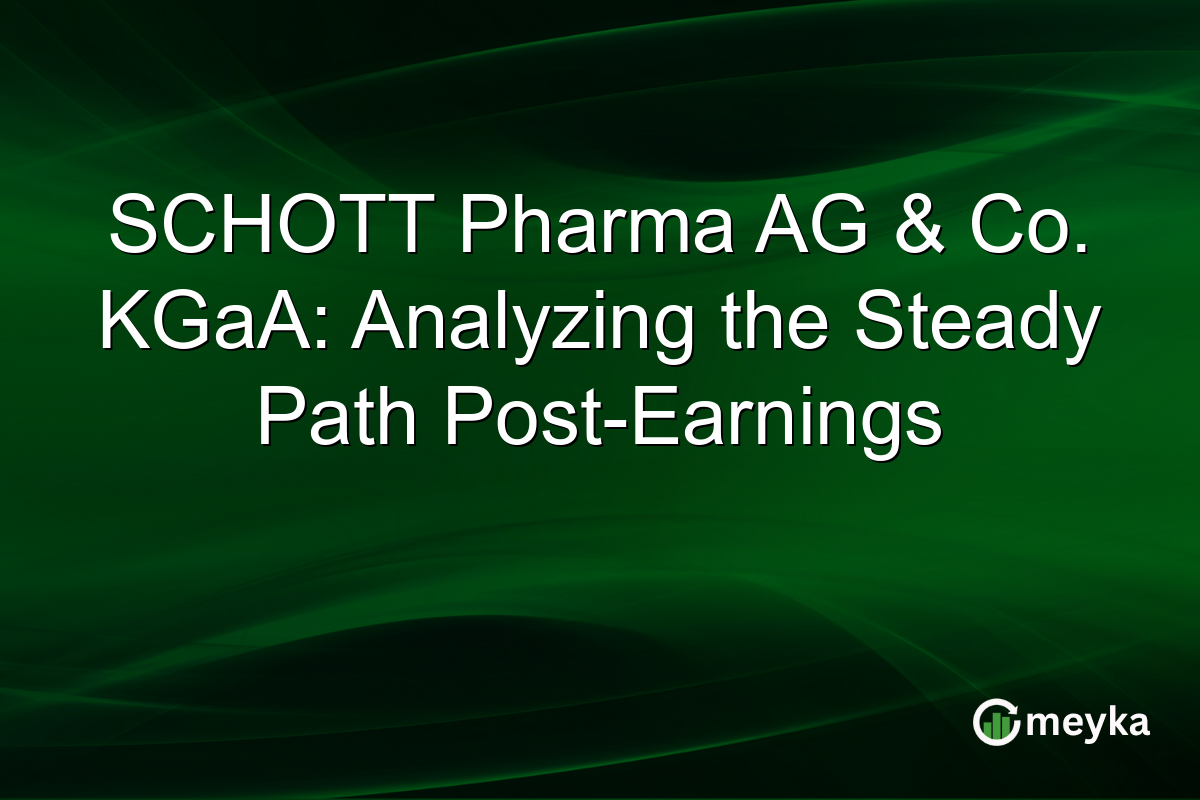 SCHOTT Pharma AG & Co. KGaA: Analyzing the Steady Path Post-Earnings

meyka